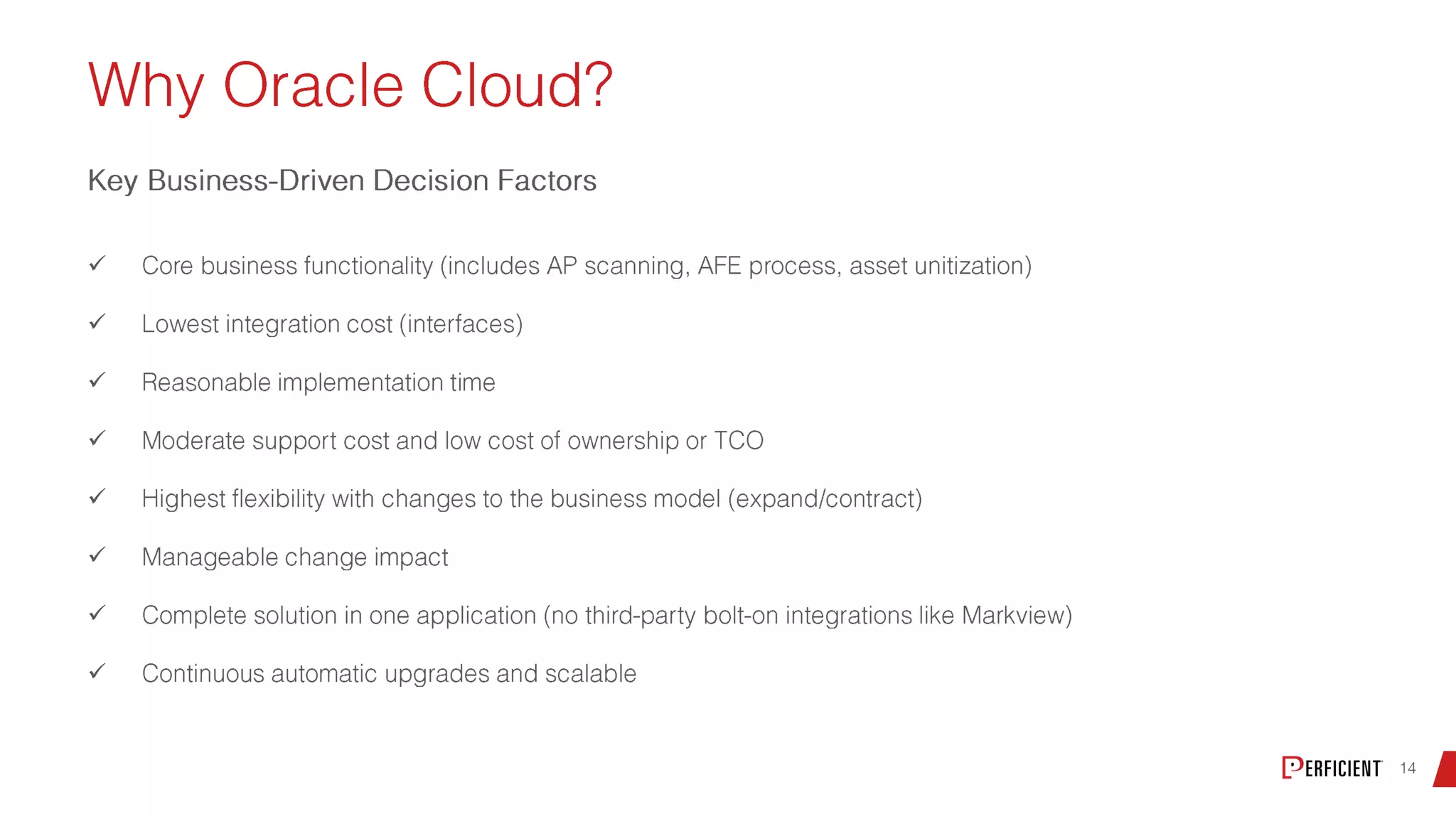 Why Oracle Cloud?

Key Business-Driven Decision Factors

✓ Core business functionality (includes AP scanning, AFE process, asset unitization)

✓ Lowest integration cost (interfaces)

✓ Reasonable implementation time

✓ Moderate support cost and low cost of ownership or TCO

✓ Highest flexibility with changes to the business model (expand/contract)

✓ Manageable change impact

✓ Complete solution in one application (no third-party bolt-on integrations like Markview)

✓ Continuous automatic upgrades and scalable

PERFICIENT 14